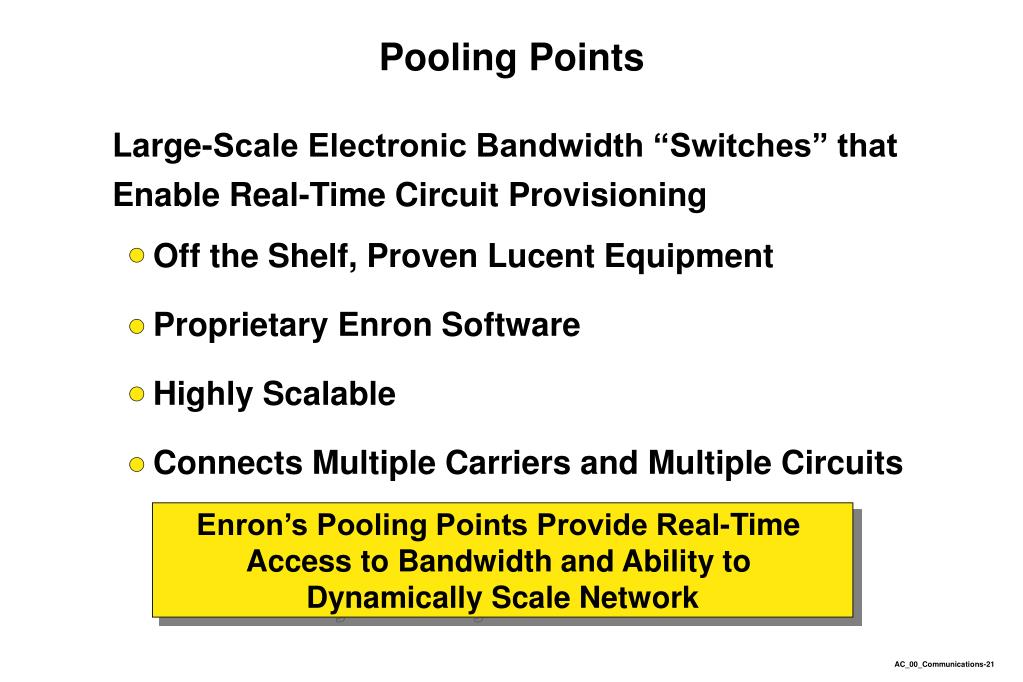 Pooling Points

Large-Scale Electronic Bandwidth “Switches” that Enable Real-Time Circuit Provisioning

Off the Shelf, Proven Lucent Equipment

Proprietary Enron Software

Highly Scalable

Connects Multiple Carriers and Multiple Circuits

Enron’s Pooling Points Provide Real-Time Access to Bandwidth and Ability to Dynamically Scale Network

AC_00_Communications-21